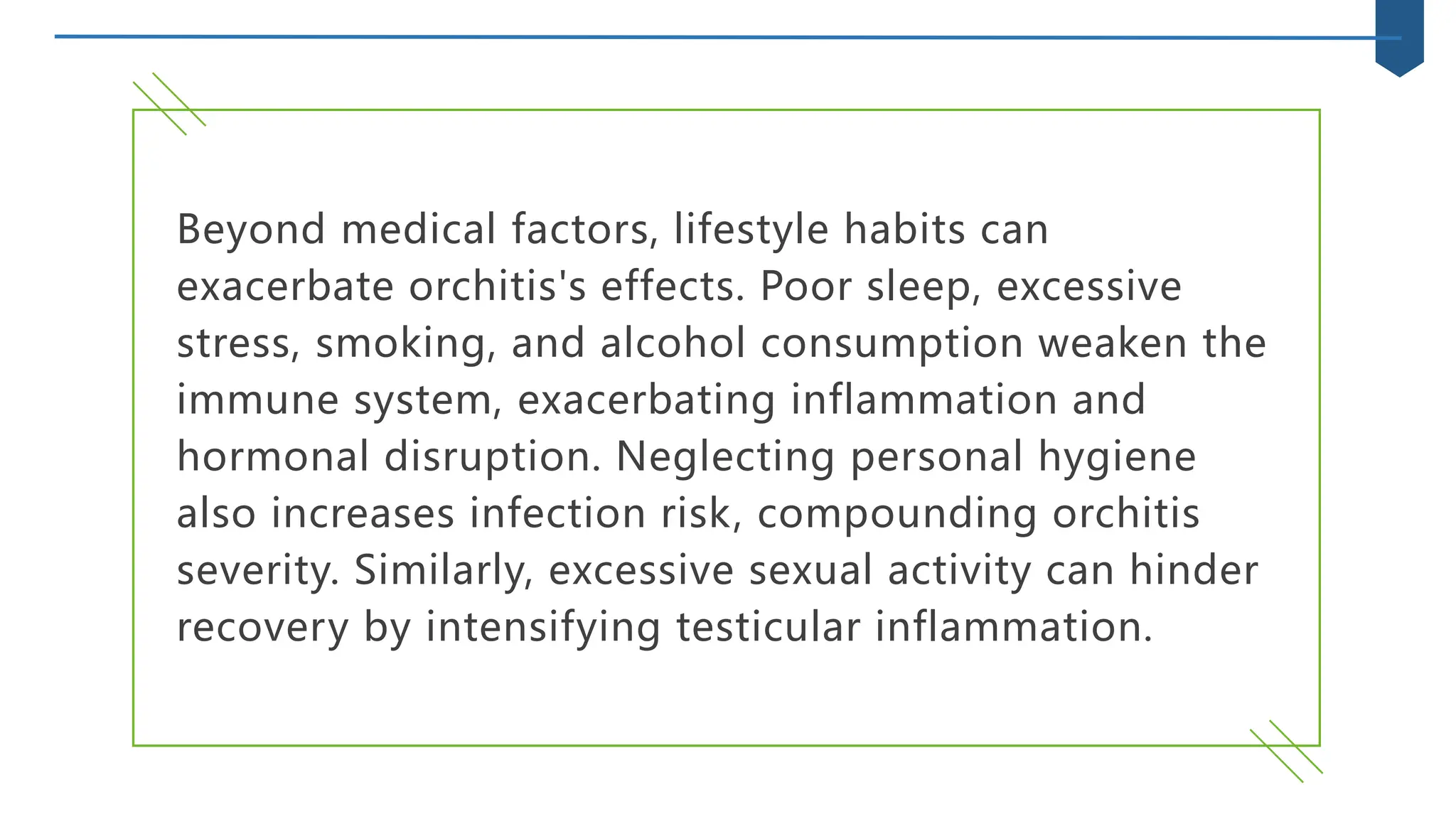 Beyond medical factors, lifestyle habits can exacerbate orchitis's effects. Poor sleep, excessive stress, smoking, and alcohol consumption weaken the immune system, exacerbating inflammation and hormonal disruption. Neglecting personal hygiene also increases infection risk, compounding orchitis severity. Similarly, excessive sexual activity can hinder recovery by intensifying testicular inflammation.